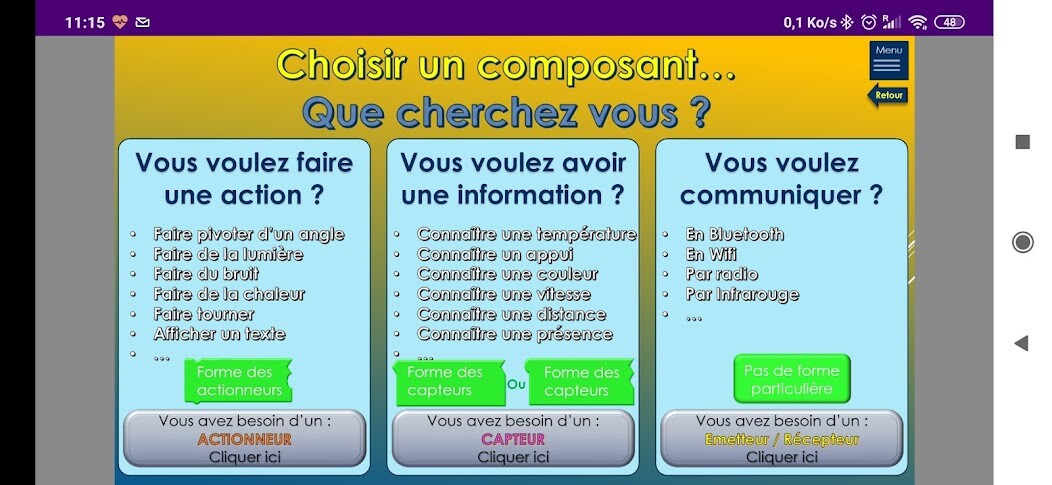 11:15

0,1 Ko/s 48

Menu

Retour

Choisir un composant…
Que cherchez vous ?

Vous voulez faire une action ?

- Faire pivoter d'un angle
- Faire de la lumière
- Faire du bruit
- Faire de la chaleur
- Faire tourner
- Afficher un texte
- …

Forme des actionneurs

Vous avez besoin d'un :
ACTIONNEUR
Cliquer ici

Vous voulez avoir une information ?

- Connaître une température
- Connaître un appui
- Connaître une couleur
- Connaître une vitesse
- Connaître une distance
- Connaître une présence
- …

Forme des capteurs

Ou

Forme des capteurs

Vous avez besoin d'un :
CAPTEUR
Cliquer ici

Vous voulez communiquer ?

- En Bluetooth
- En Wifi
- Par radio
- Par Infrarouge
- …

Pas de forme particulière

Vous avez besoin d'un :
Emetteur / Récepteur
Cliquer ici